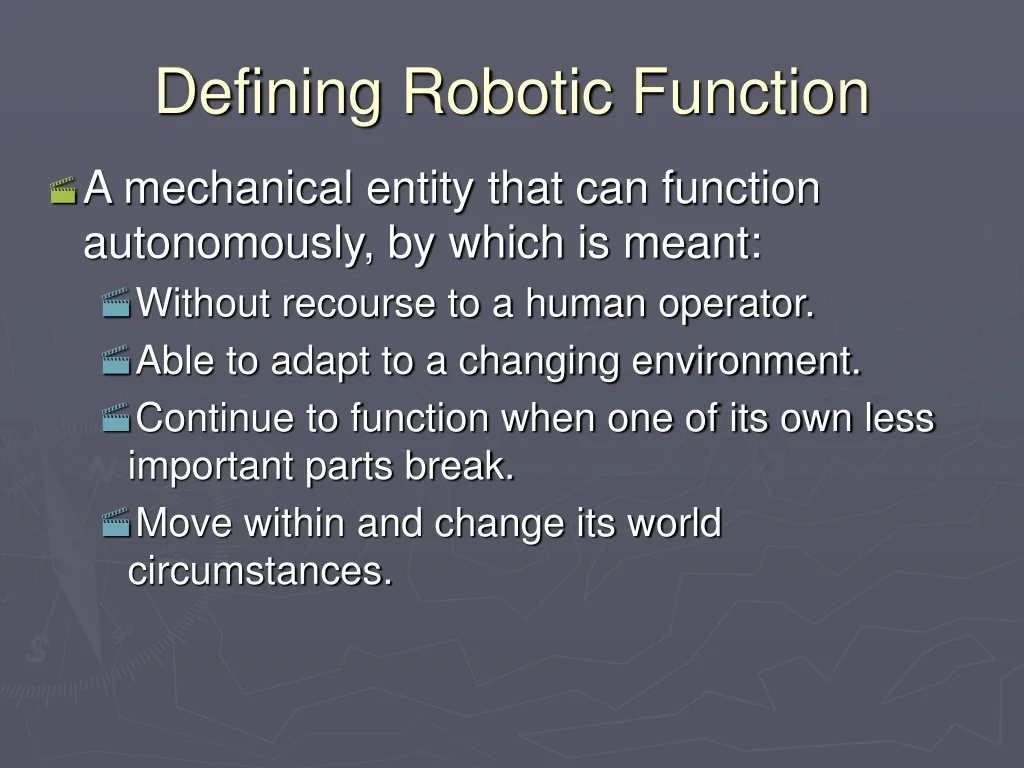 Defining Robotic Function

A mechanical entity that can function autonomously, by which is meant:

Without recourse to a human operator.

Able to adapt to a changing environment.

Continue to function when one of its own less important parts break.

Move within and change its world circumstances.